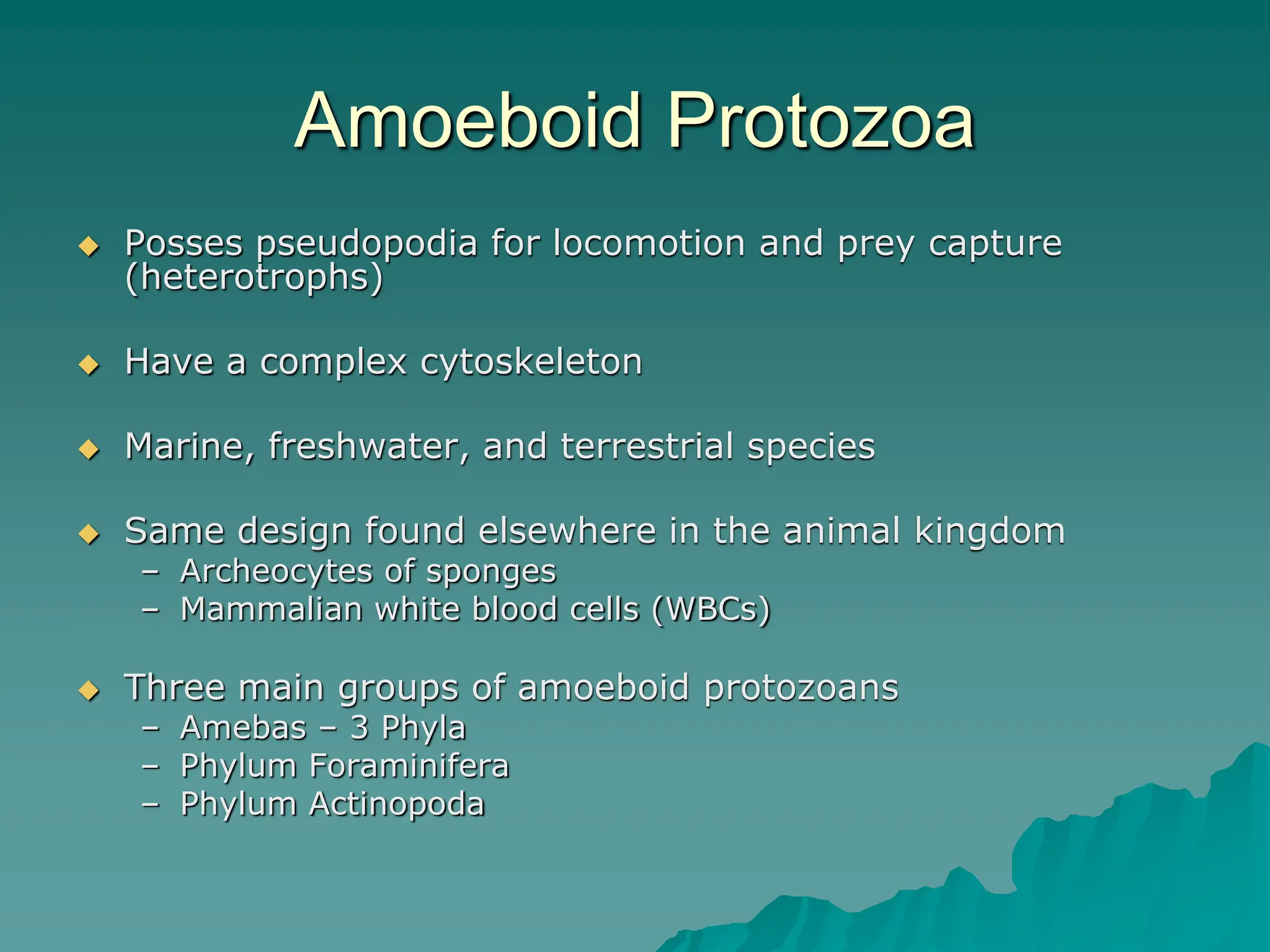 Amoeboid Protozoa

◆ Posses pseudopodia for locomotion and prey capture (heterotrophs)

◆ Have a complex cytoskeleton

◆ Marine, freshwater, and terrestrial species

◆ Same design found elsewhere in the animal kingdom
– Archeocytes of sponges
– Mammalian white blood cells (WBCs)

◆ Three main groups of amoeboid protozoans
– Amebas – 3 Phyla
– Phylum Foraminifera
– Phylum Actinopoda